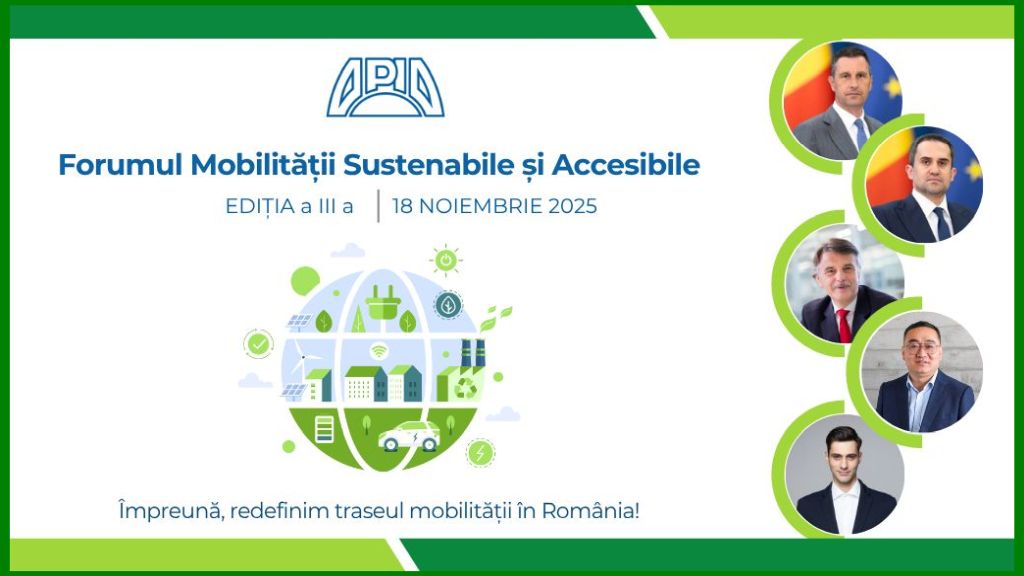 APIA

Forumul Mobilității Sustenabile și Accesibile

EDIȚIA a III a | 18 NOIEMBRIE 2025

Împreună, redefinim traseul mobilității în România!